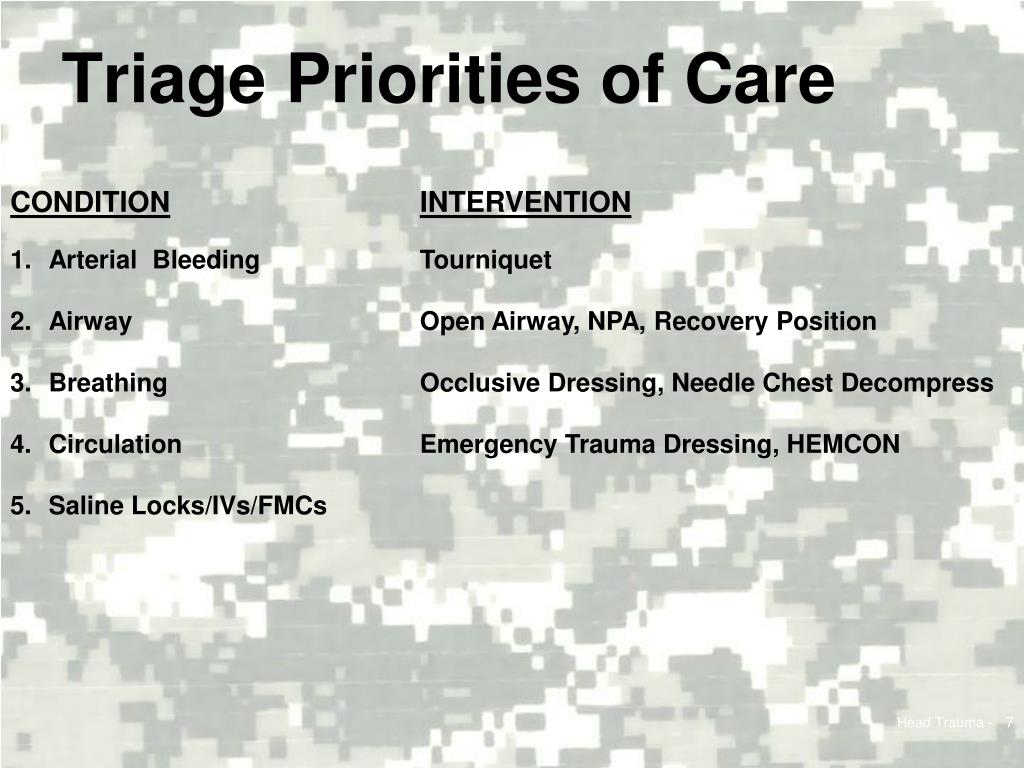 Triage Priorities of Care

| CONDITION | INTERVENTION |
|---|---|
| 1. Arterial Bleeding | Tourniquet |
| 2. Airway | Open Airway, NPA, Recovery Position |
| 3. Breathing | Occlusive Dressing, Needle Chest Decompress |
| 4. Circulation | Emergency Trauma Dressing, HEMCON |
| 5. Saline Locks/IVs/FMCs | |

Head Trauma - 7